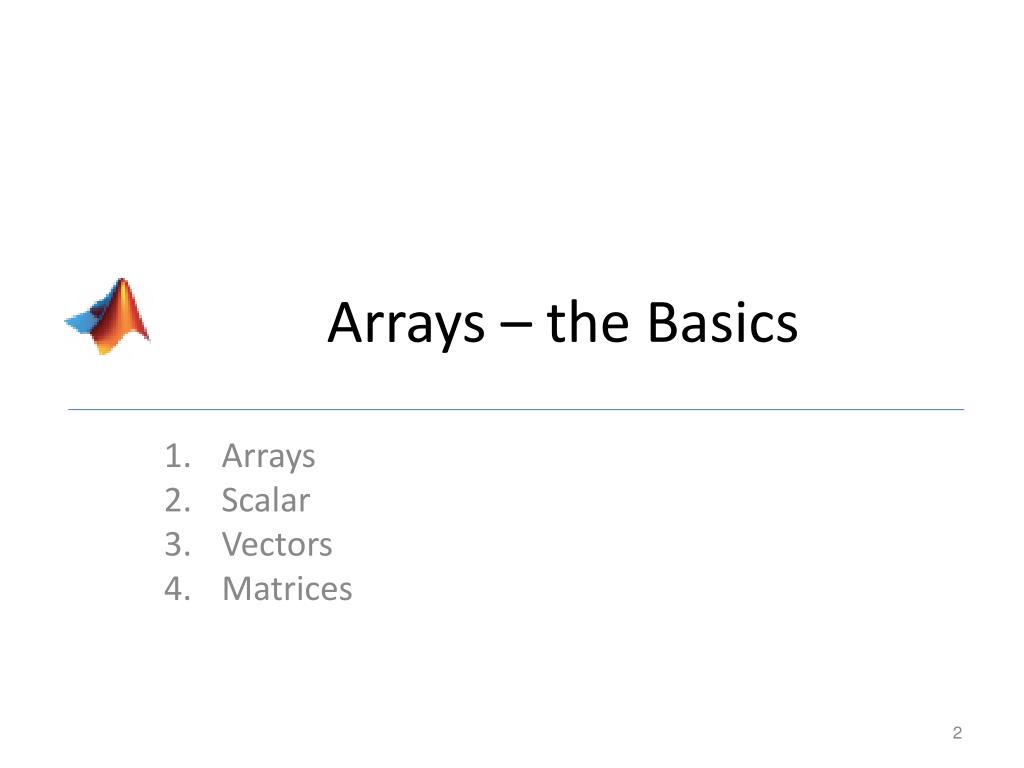 Arrays – the Basics

1. Arrays
2. Scalar
3. Vectors
4. Matrices

2